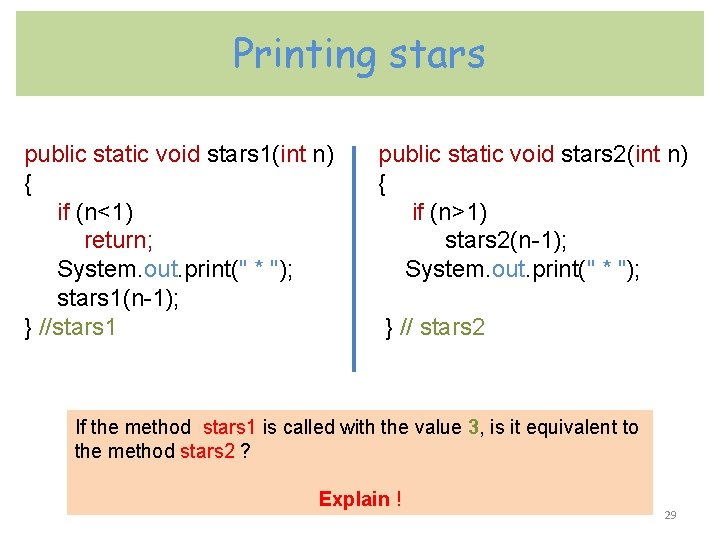 Printing stars

public static void stars1(int n)
{
    if (n<1)
        return;
    System.out.print(" * ");
    stars1(n-1);
} //stars1

public static void stars2(int n)
{
    if (n>1)
        stars2(n-1);
    System.out.print(" * ");
} // stars2

If the method stars1 is called with the value 3, is it equivalent to the method stars2 ?

Explain !

29